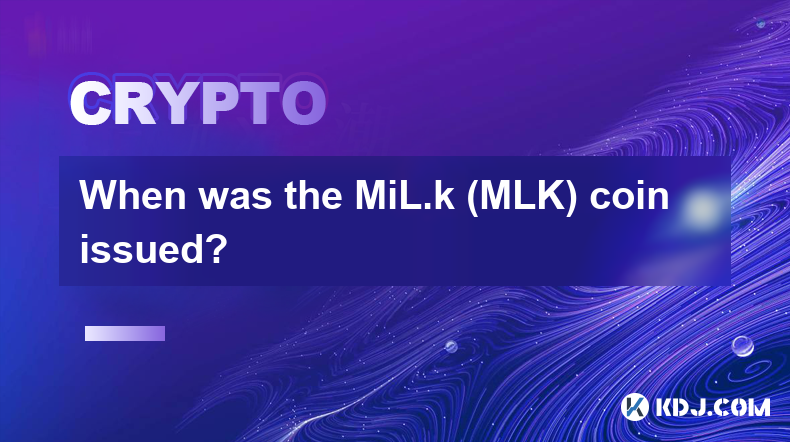 CRYPTO

When was the MiL.k (MLK) coin issued?

KDJ.COM